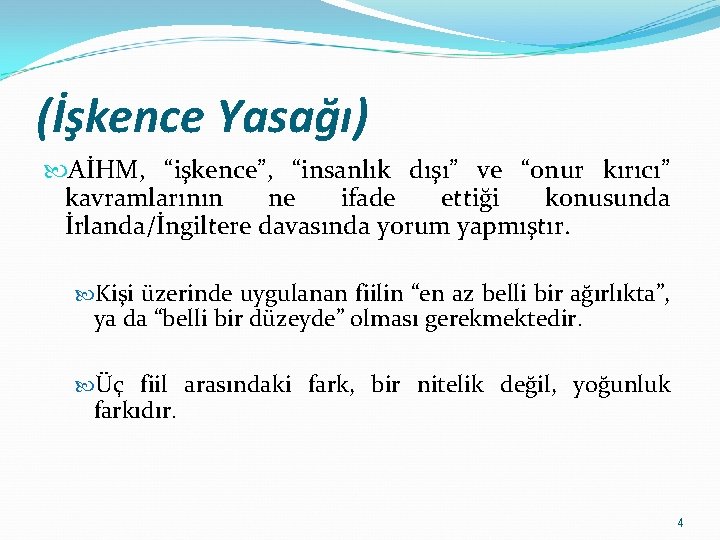 (İşkence Yasağı)

AİHM, “işkence”, “insanlık dışı” ve “onur kırıcı” kavramlarının ne ifade ettiği konusunda İrlanda/İngiltere davasında yorum yapmıştır.

Kişi üzerinde uygulanan fiilin “en az belli bir ağırlıkta”, ya da “belli bir düzeyde” olması gerekmektedir.

Üç fiil arasındaki fark, bir nitelik değil, yoğunluk farkıdır.

4